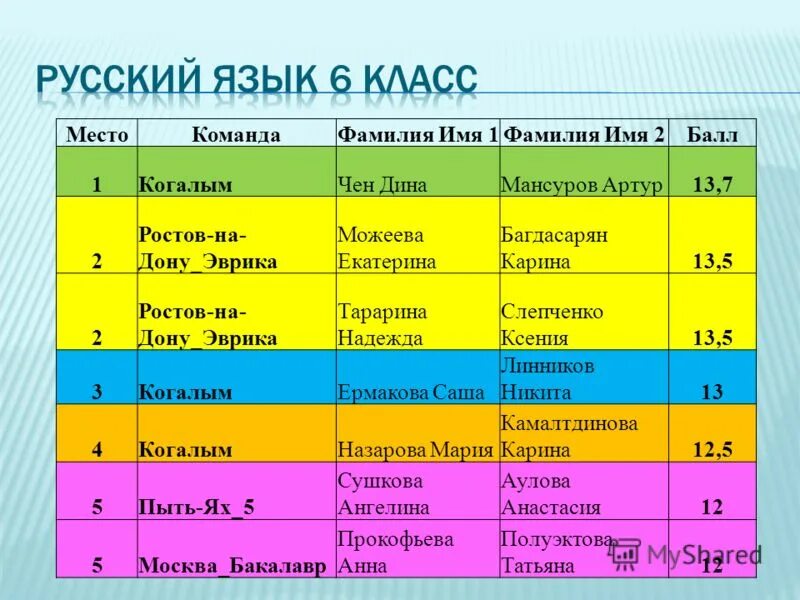 РУССКИЙ ЯЗЫК 6 КЛАСС

| Место | Команда | Фамилия Имя 1 | Фамилия Имя 2 | Балл |
|---|---|---|---|---|
| 1 | Когалым | Чен Дина | Мансуров Артур | 13,7 |
| 2 | Ростов-на-Дону_Эврика | Можеева Екатерина | Багдасарян Карина | 13,5 |
| 2 | Ростов-на-Дону_Эврика | Тарарина Надежда | Слепченко Ксения | 13,5 |
| 3 | Когалым | Ермакова Саша | Линников Никита | 13 |
| 4 | Когалым | Назарова Мария | Камалтдинова Карина | 12,5 |
| 5 | Пыть-Ях_5 | Сушкова Ангелина | Аулова Анастасия | 12 |
| 5 | Москва_Бакалавр | Прокофьева Анна | Полуэктова Татьяна | 12 |

MyShared